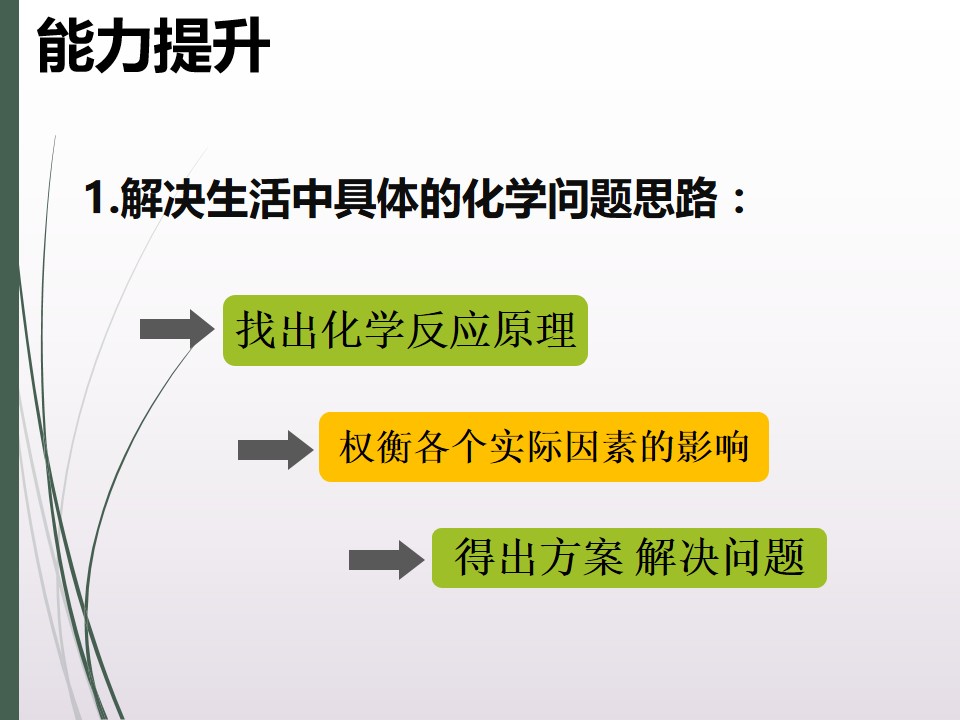 能力提升

1.解决生活中具体的化学问题思路：

找出化学反应原理

权衡各个实际因素的影响

得出方案 解决问题